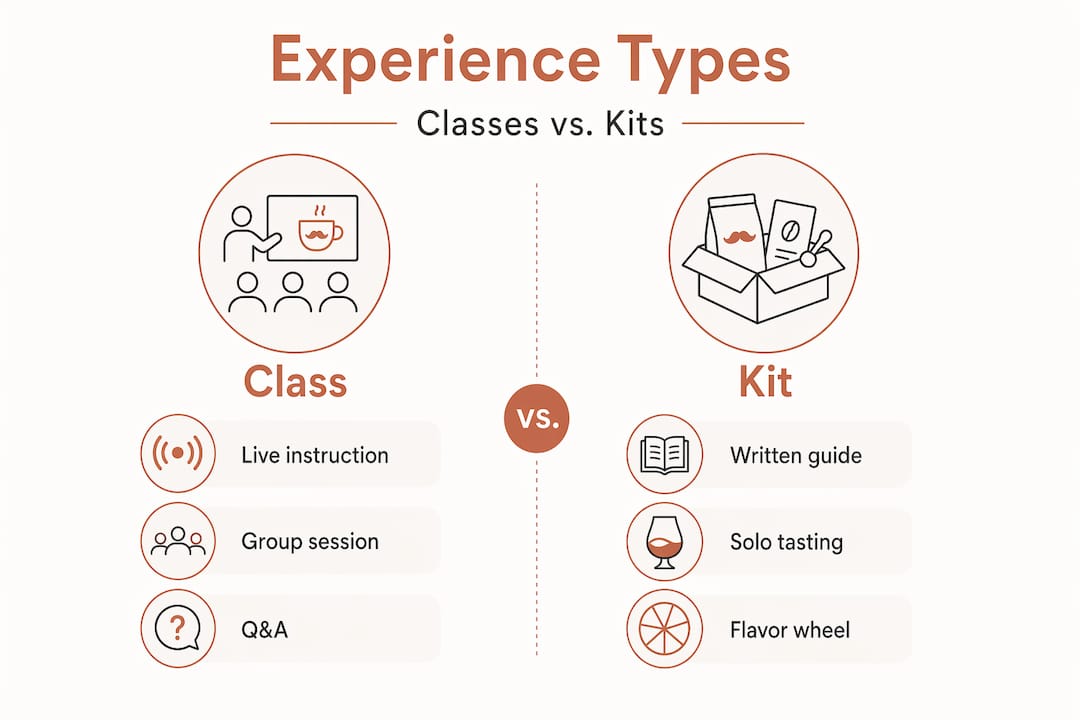 Experience Types

Classes vs. Kits

Class

Live instruction

Group session

Q&A

vs.

Kit

Written guide

Solo tasting

Flavor wheel